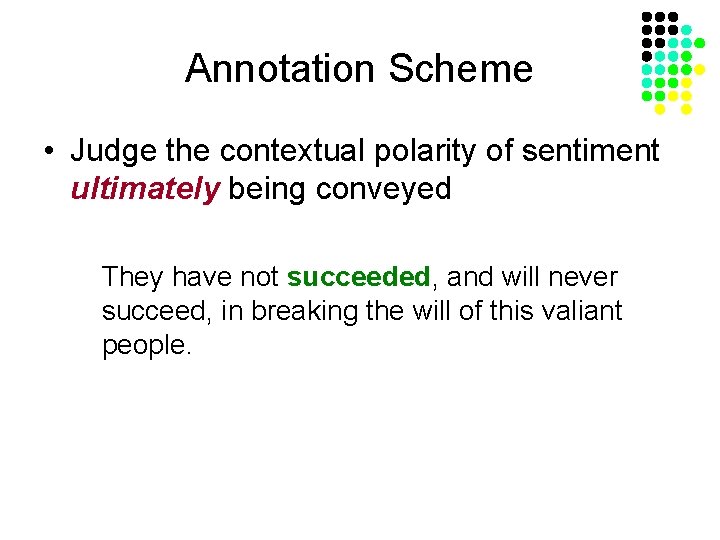 Annotation Scheme

• Judge the contextual polarity of sentiment ultimately being conveyed

They have not succeeded, and will never succeed, in breaking the will of this valiant people.